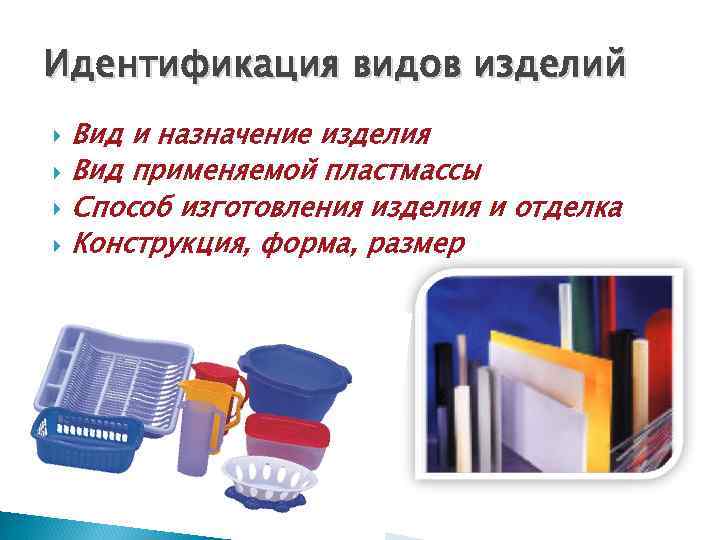 Идентификация видов изделий

Вид и назначение изделия
Вид применяемой пластмассы
Способ изготовления изделия и отделка
Конструкция, форма, размер